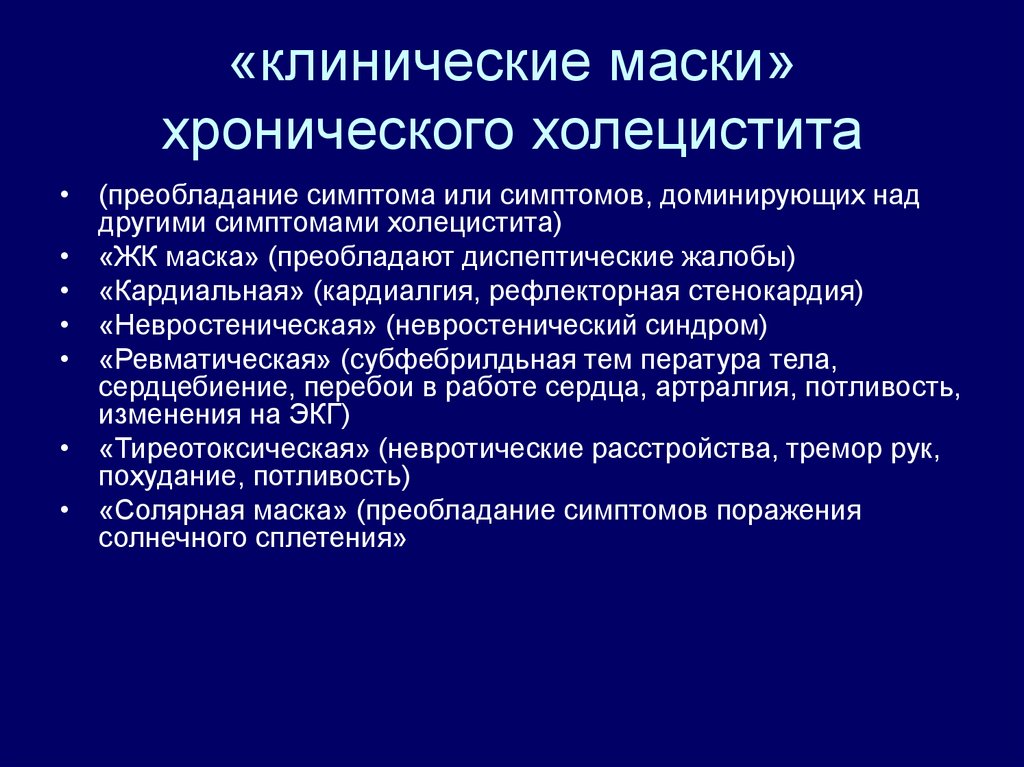 «клинические маски» хронического холецистита

• (преобладание симптома или симптомов, доминирующих над другими симптомами холецистита)
• «ЖК маска» (преобладают диспептические жалобы)
• «Кардиальная» (кардиалгия, рефлекторная стенокардия)
• «Невростеническая» (невростенический синдром)
• «Ревматическая» (субфебрилдьная тем пература тела, сердцебиение, перебои в работе сердца, артралгия, потливость, изменения на ЭКГ)
• «Тиреотоксическая» (невротические расстройства, тремор рук, похудание, потливость)
• «Солярная маска» (преобладание симптомов поражения солнечного сплетения»